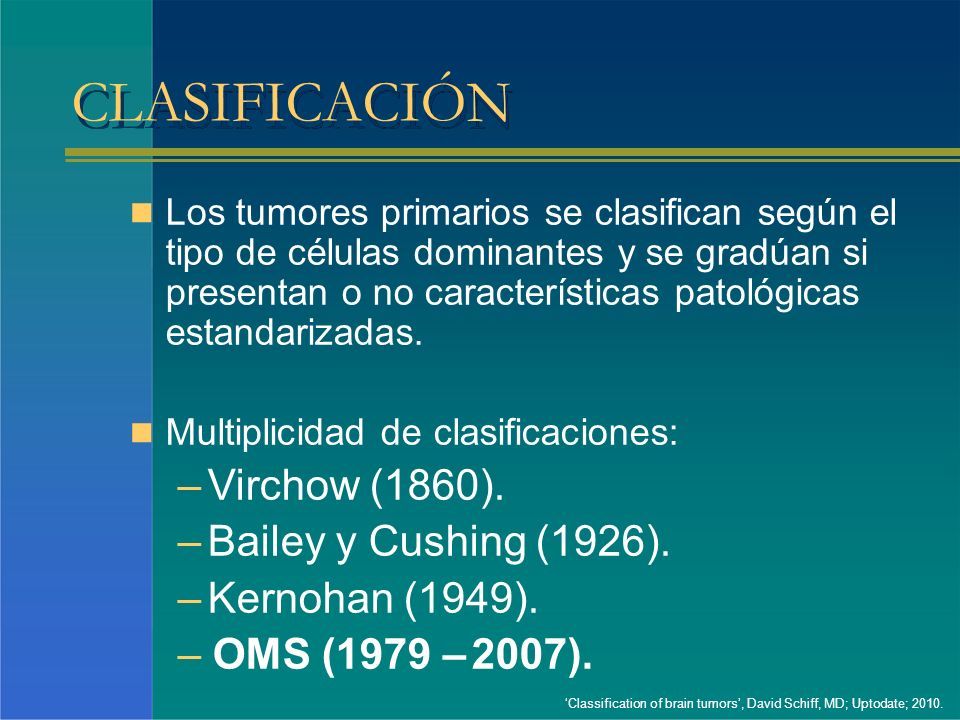 CLASIFICACIÓN

Los tumores primarios se clasifican según el tipo de células dominantes y se gradúan si presentan o no características patológicas estandarizadas.

Multiplicidad de clasificaciones:

– Virchow (1860).

– Bailey y Cushing (1926).

– Kernohan (1949).

– OMS (1979 – 2007).

'Classification of brain tumors', David Schiff, MD; Uptodate; 2010.